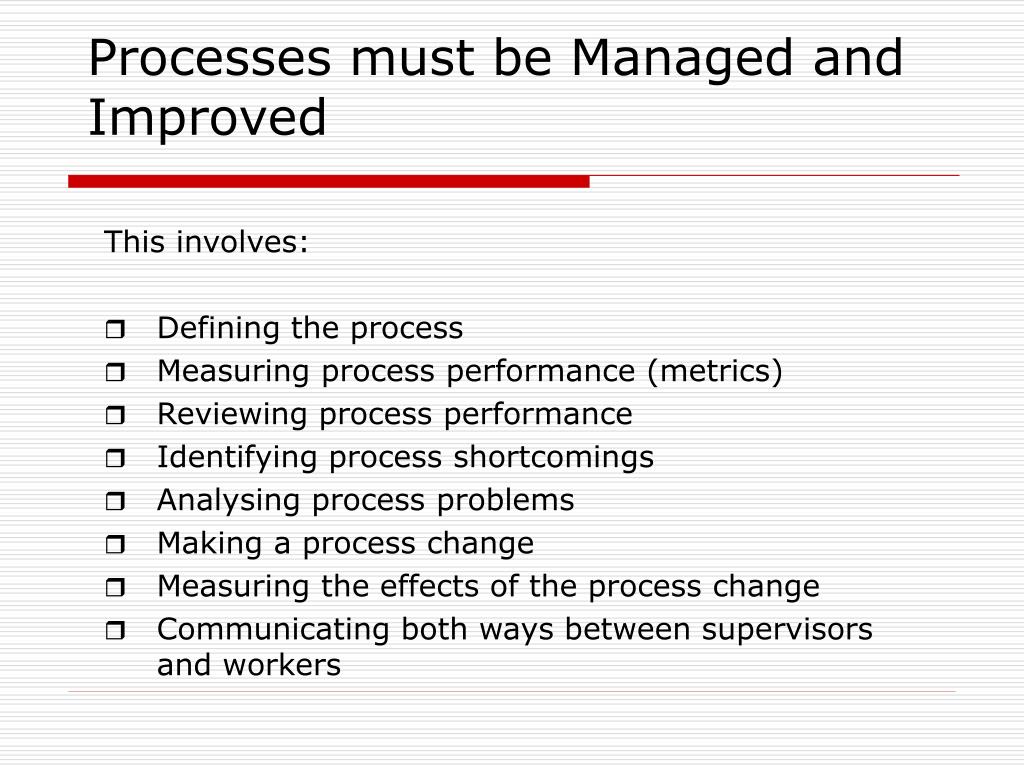 Processes must be Managed and Improved

This involves:

- Defining the process
- Measuring process performance (metrics)
- Reviewing process performance
- Identifying process shortcomings
- Analysing process problems
- Making a process change
- Measuring the effects of the process change
- Communicating both ways between supervisors and workers